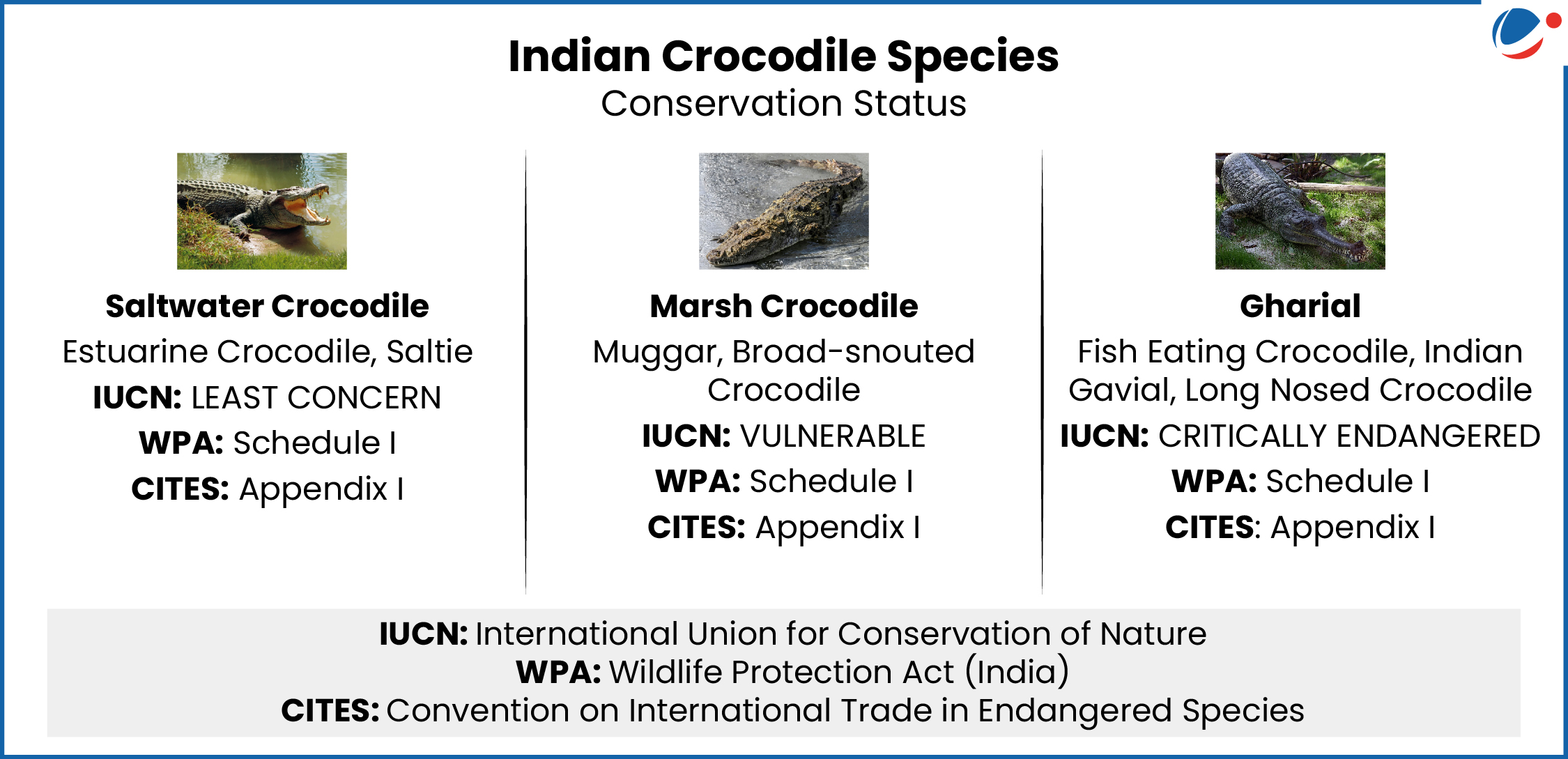 Indian Crocodile Species
Conservation Status

Saltwater Crocodile
Estuarine Crocodile, Saltie
IUCN: LEAST CONCERN
WPA: Schedule I
CITES: Appendix I

Marsh Crocodile
Muggar, Broad-snouted Crocodile
IUCN: VULNERABLE
WPA: Schedule I
CITES: Appendix I

Gharial
Fish Eating Crocodile, Indian Gavial, Long Nosed Crocodile
IUCN: CRITICALLY ENDANGERED
WPA: Schedule I
CITES: Appendix I

IUCN: International Union for Conservation of Nature
WPA: Wildlife Protection Act (India)
CITES: Convention on International Trade in Endangered Species